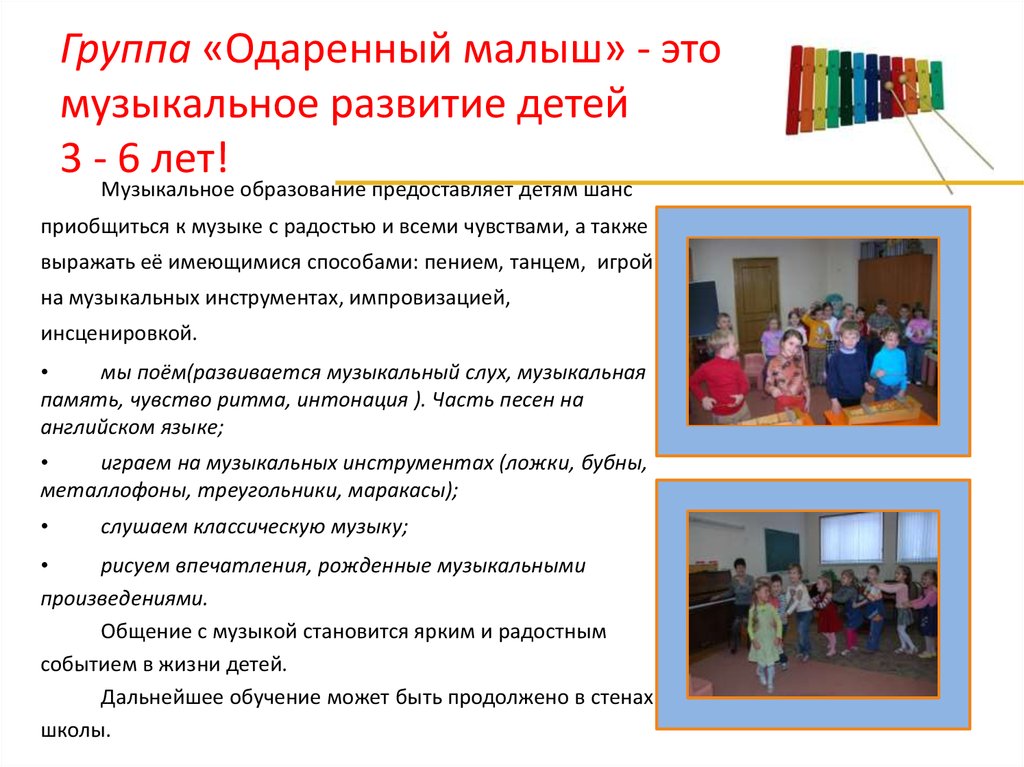 Группа «Одаренный малыш» - это музыкальное развитие детей 3 - 6 лет!

Музыкальное образование предоставляет детям шанс приобщиться к музыке с радостью и всеми чувствами, а также выражать её имеющимися способами: пением, танцем, игрой на музыкальных инструментах, импровизацией, инсценировкой.

• мы поём(развивается музыкальный слух, музыкальная память, чувство ритма, интонация ). Часть песен на английском языке;

• играем на музыкальных инструментах (ложки, бубны, металлофоны, треугольники, маракасы);

• слушаем классическую музыку;

• рисуем впечатления, рожденные музыкальными произведениями.

Общение с музыкой становится ярким и радостным событием в жизни детей.

Дальнейшее обучение может быть продолжено в стенах школы.